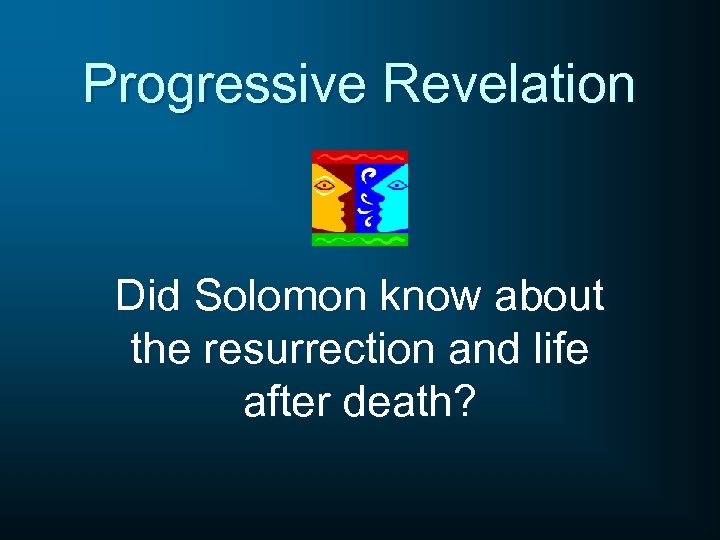 Progressive Revelation

Did Solomon know about the resurrection and life after death?